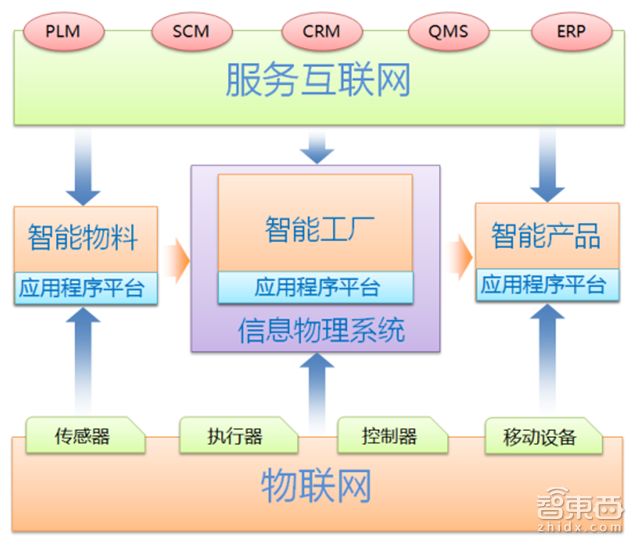 PLM
SCM
CRM
QMS
ERP
服务互联网

智能物料
应用程序平台

智能工厂
应用程序平台
信息物理系统

智能产品
应用程序平台

传感器
执行器
控制器
移动设备
物联网

智東西
zhidx.com